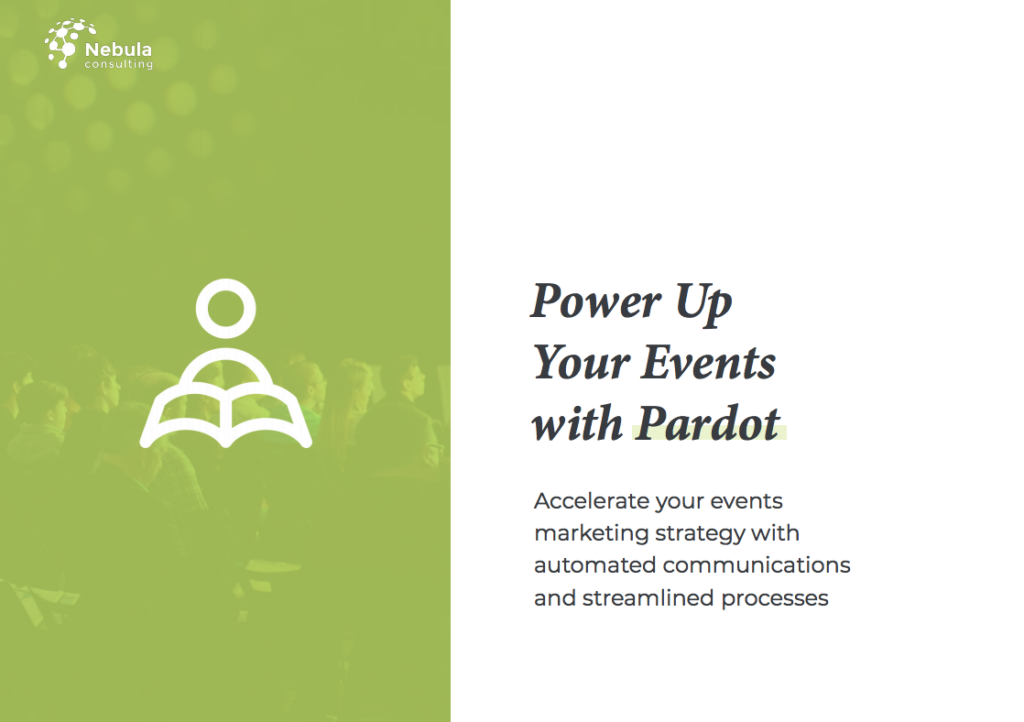 Nebula
consulting

Power Up
Your Events
with Pardot

Accelerate your events marketing strategy with automated communications and streamlined processes